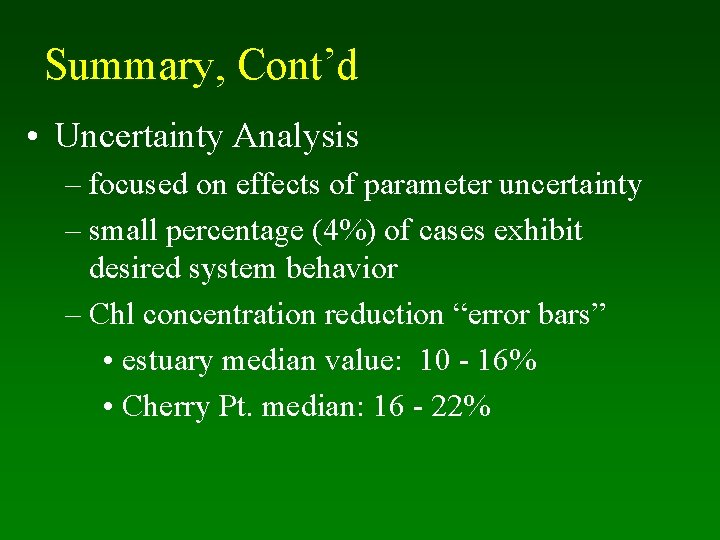 Summary, Cont’d

• Uncertainty Analysis
– focused on effects of parameter uncertainty
– small percentage (4%) of cases exhibit desired system behavior
– Chl concentration reduction “error bars”
• estuary median value: 10 - 16%
• Cherry Pt. median: 16 - 22%